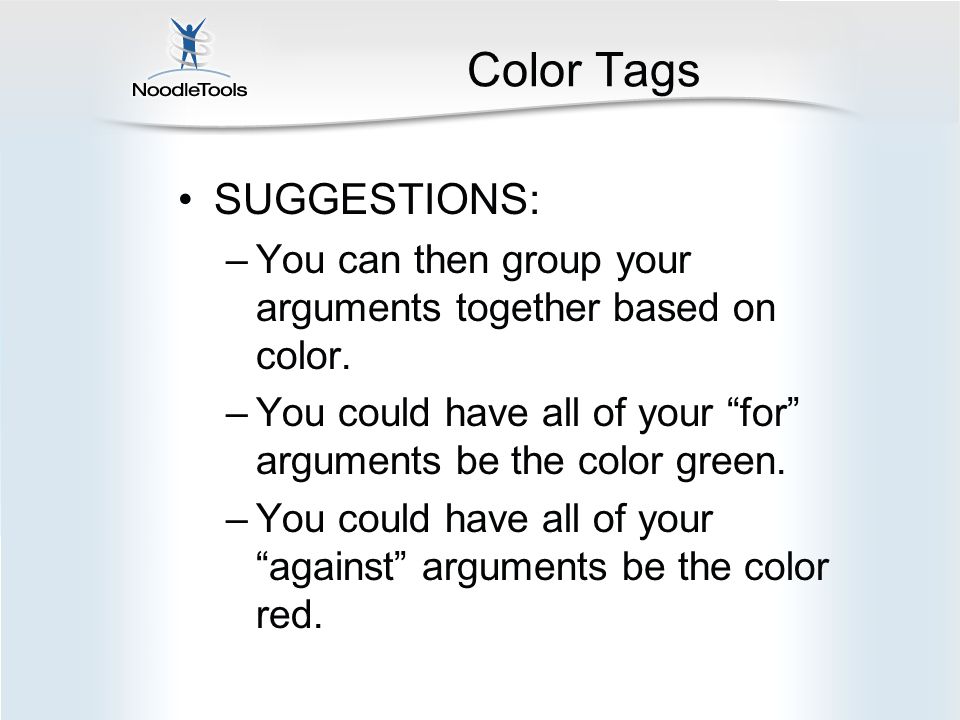 NoodleTools

Color Tags

• SUGGESTIONS:
– You can then group your arguments together based on color.
– You could have all of your “for” arguments be the color green.
– You could have all of your “against” arguments be the color red.